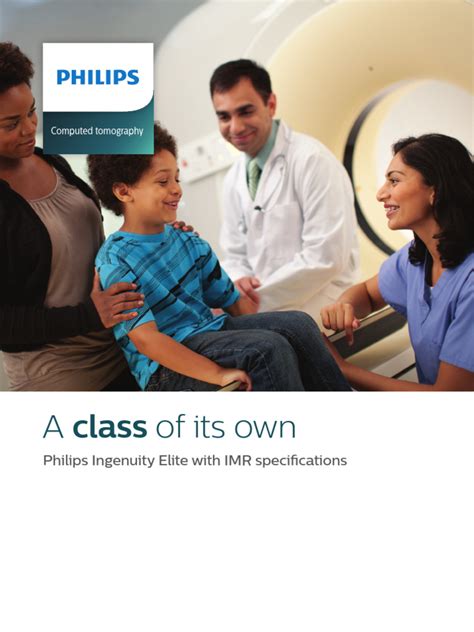 PHILIPS

Computed tomography

A class of its own

Philips Ingenuity Elite with IMR specifications